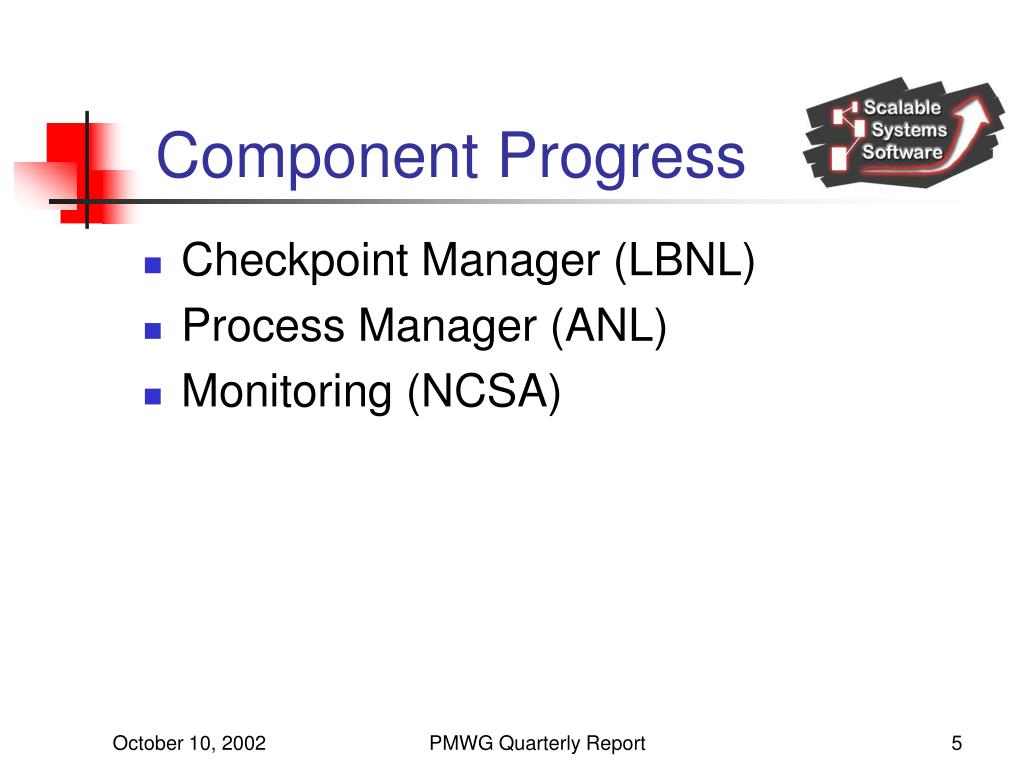 Component Progress

Scalable Systems Software

- Checkpoint Manager (LBNL)
- Process Manager (ANL)
- Monitoring (NCSA)

October 10, 2002

PMWG Quarterly Report

5